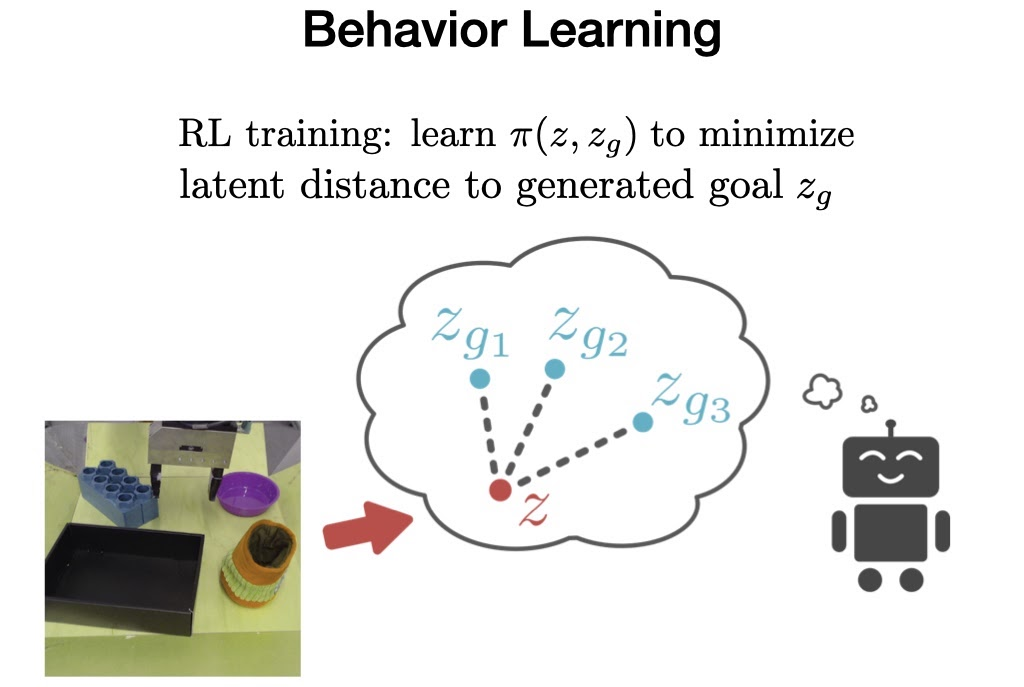 Behavior Learning

RL training: learn $\pi(z, z_g)$ to minimize latent distance to generated goal $z_g$

$z_{g_1}$ $z_{g_2}$ $z_{g_3}$

$z$